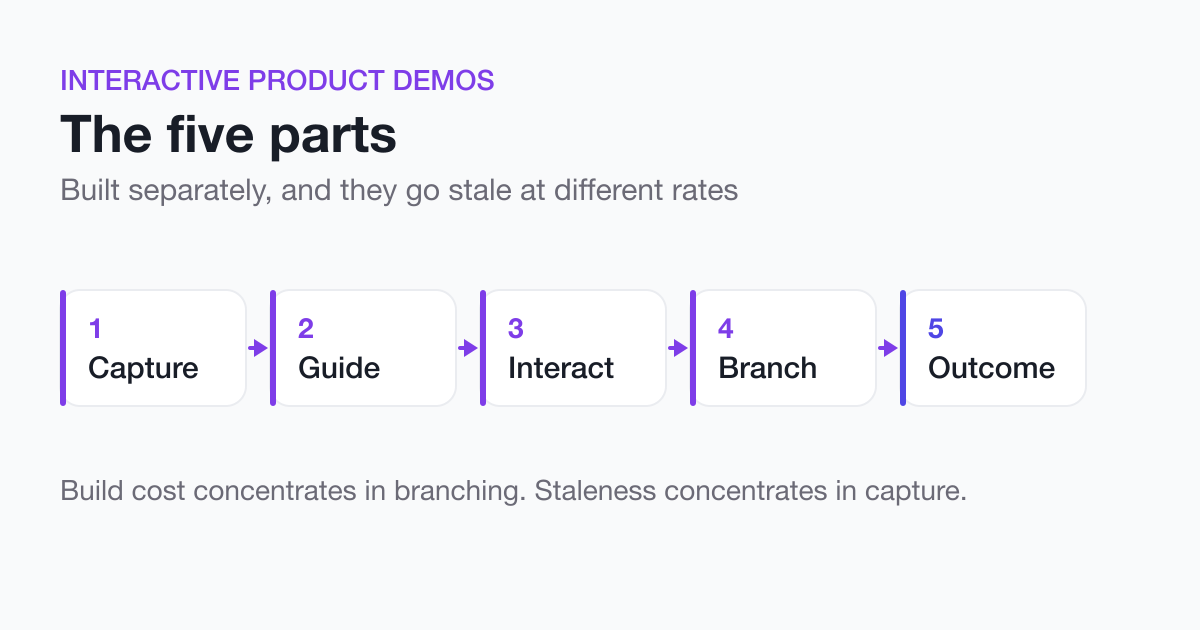 INTERACTIVE PRODUCT DEMOS

The five parts

Built separately, and they go stale at different rates

1
Capture

2
Guide

3
Interact

4
Branch

5
Outcome

Build cost concentrates in branching. Staleness concentrates in capture.